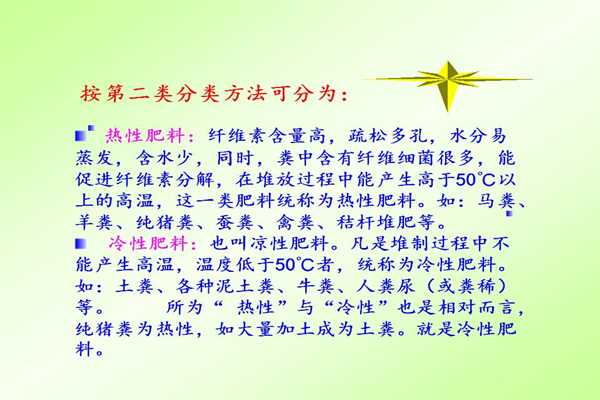 按第二类分类方法可分为：

热性肥料：纤维素含量高，疏松多孔，水分易蒸发，含水少，同时，粪中含有纤维细菌很多，能促进纤维素分解，在堆放过程中能产生高于50℃以上的高温，这一类肥料统称为热性肥料。如：马粪、羊粪、纯猪粪、蚕粪、禽粪、秸杆堆肥等。

冷性肥料：也叫凉性肥料。凡是堆制过程中不能产生高温，温度低于50℃者，统称为冷性肥料。如：土粪、各种泥土粪、牛粪、人粪尿（或粪稀）等。 所为“ 热性”与“冷性”也是相对而言，纯猪粪为热性，如大量加土成为土粪。就是冷性肥料。